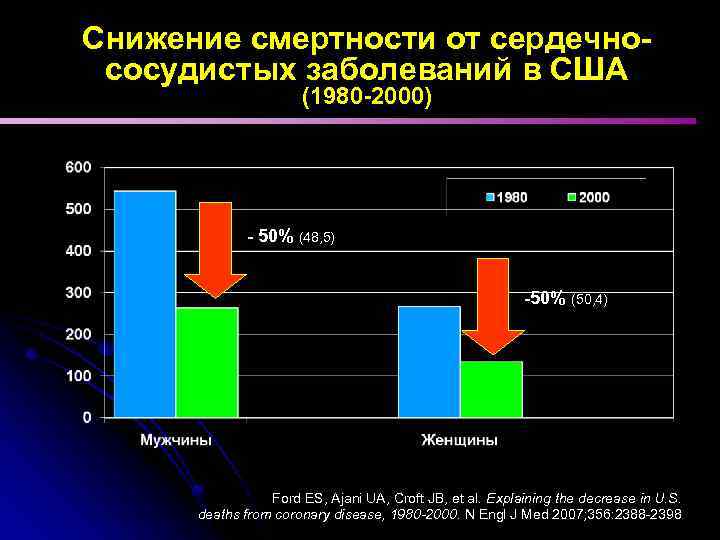 Снижение смертности от сердечно-сосудистых заболеваний в США
(1980-2000)

600
500
400
300
200
100
0

1980
2000

- 50% (48,5)

-50% (50,4)

Мужчины
Женщины

Ford ES, Ajani UA, Croft JB, et al. Explaining the decrease in U.S. deaths from coronary disease, 1980-2000. N Engl J Med 2007;356:2388-2398